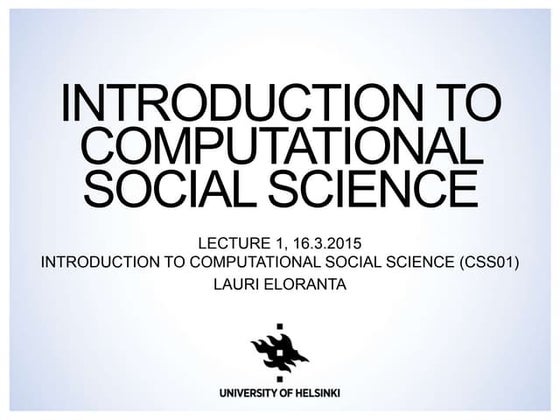 INTRODUCTION TO COMPUTATIONAL SOCIAL SCIENCE

LECTURE 1, 16.3.2015
INTRODUCTION TO COMPUTATIONAL SOCIAL SCIENCE (CSS01)
LAURI ELORANTA

UNIVERSITY OF HELSINKI